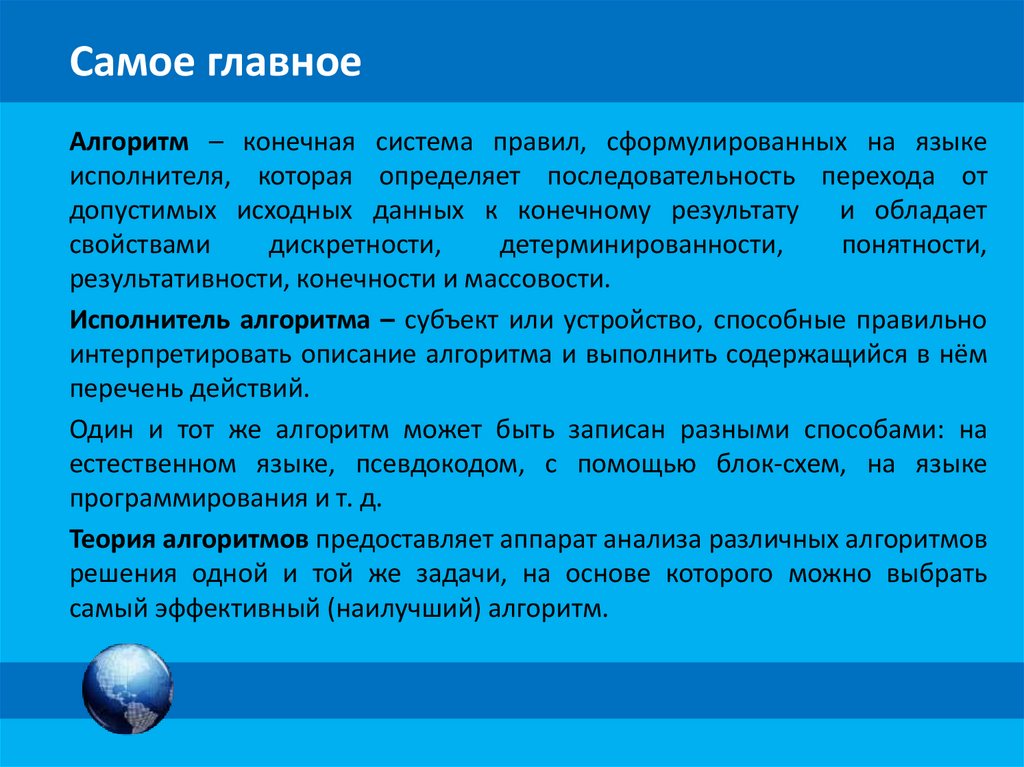 Самое главное

Алгоритм – конечная система правил, сформулированных на языке исполнителя, которая определяет последовательность перехода от допустимых исходных данных к конечному результату и обладает свойствами дискретности, детерминированности, понятности, результативности, конечности и массовости.

Исполнитель алгоритма – субъект или устройство, способные правильно интерпретировать описание алгоритма и выполнить содержащийся в нём перечень действий.

Один и тот же алгоритм может быть записан разными способами: на естественном языке, псевдокодом, с помощью блок-схем, на языке программирования и т. д.

Теория алгоритмов предоставляет аппарат анализа различных алгоритмов решения одной и той же задачи, на основе которого можно выбрать самый эффективный (наилучший) алгоритм.